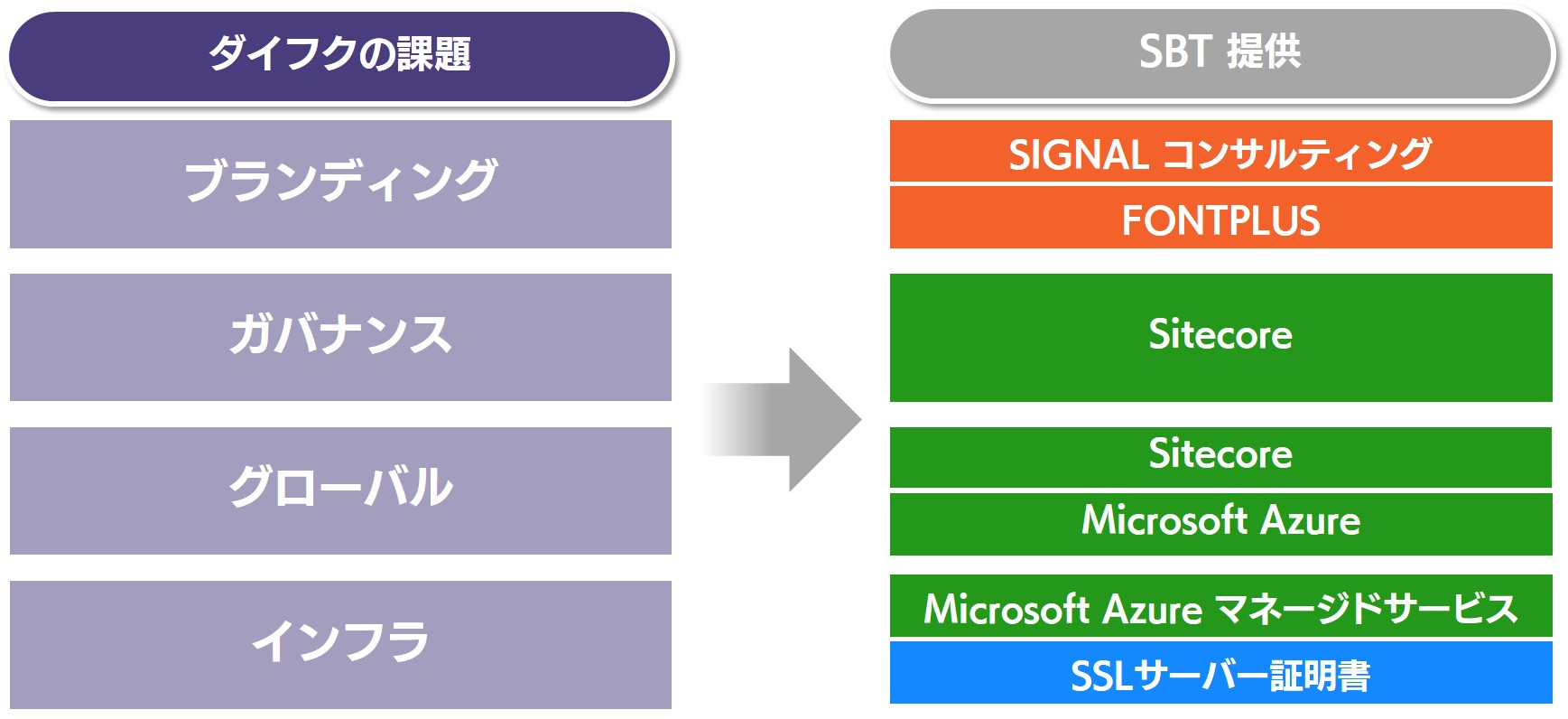 ダイフクの課題

ブランディング

ガバナンス

グローバル

インフラ

SBT 提供

SIGNAL コンサルティング

FONTPLUS

Sitecore

Sitecore

Microsoft Azure

Microsoft Azure マネージドサービス

SSLサーバー証明書